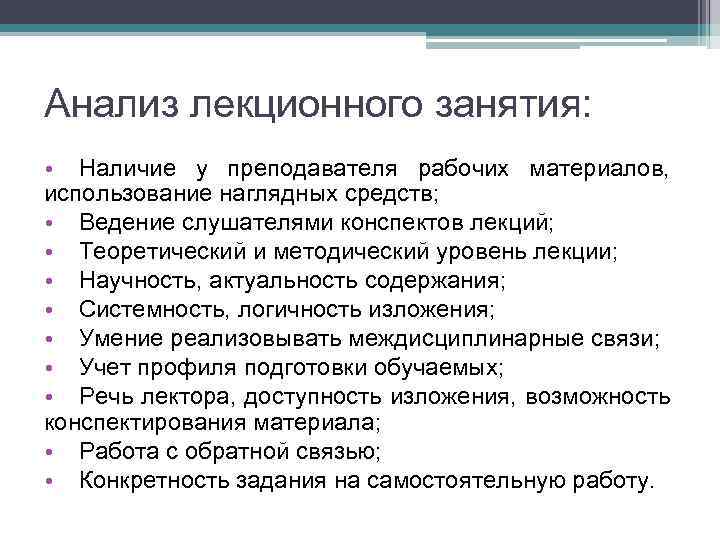 Анализ лекционного занятия:

• Наличие у преподавателя рабочих материалов, использование наглядных средств;
• Ведение слушателями конспектов лекций;
• Теоретический и методический уровень лекции;
• Научность, актуальность содержания;
• Системность, логичность изложения;
• Умение реализовывать междисциплинарные связи;
• Учет профиля подготовки обучаемых;
• Речь лектора, доступность изложения, возможность конспектирования материала;
• Работа с обратной связью;
• Конкретность задания на самостоятельную работу.